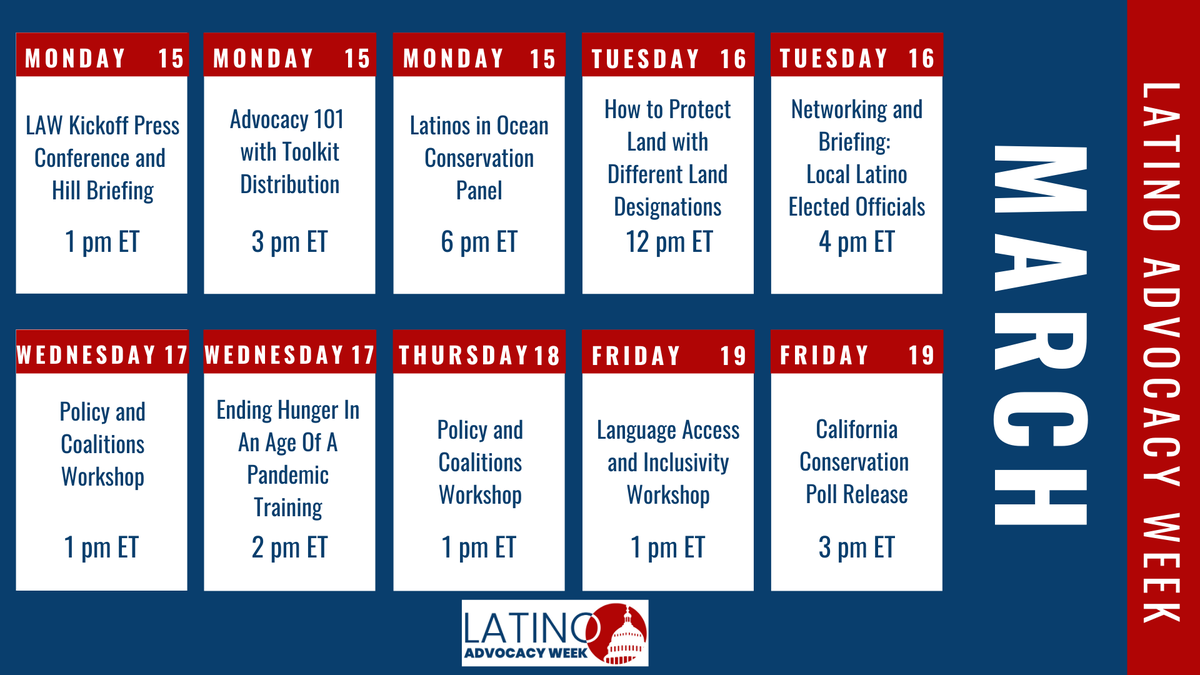 MONDAY 15
LAW Kickoff Press Conference and Hill Briefing
1 pm ET

MONDAY 15
Advocacy 101 with Toolkit Distribution
3 pm ET

MONDAY 15
Latinos in Ocean Conservation Panel
6 pm ET

TUESDAY 16
How to Protect Land with Different Land Designations
12 pm ET

TUESDAY 16
Networking and Briefing: Local Latino Elected Officials
4 pm ET

WEDNESDAY 17
Policy and Coalitions Workshop
1 pm ET

WEDNESDAY 17
Ending Hunger In An Age Of A Pandemic Training
2 pm ET

THURSDAY 18
Policy and Coalitions Workshop
1 pm ET

FRIDAY 19
Language Access and Inclusivity Workshop
1 pm ET

FRIDAY 19
California Conservation Poll Release
3 pm ET

MARCH

LATINO ADVOCACY WEEK

LATINO
ADVOCACY WEEK